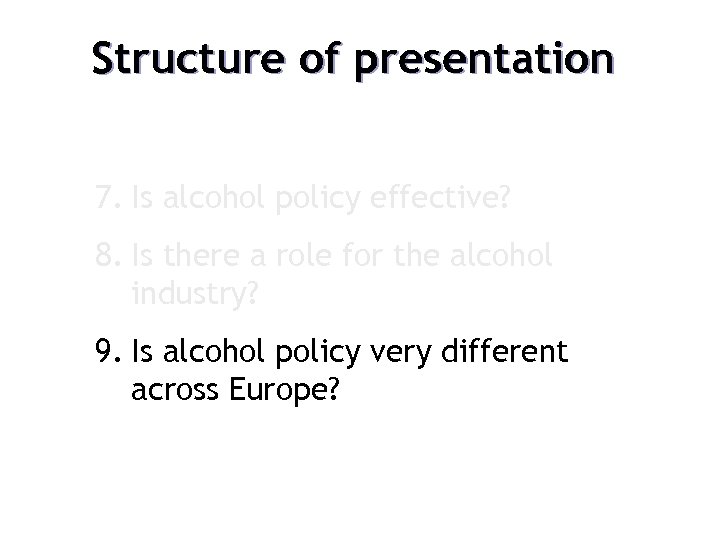 Structure of presentation

7. Is alcohol policy effective?

8. Is there a role for the alcohol industry?

9. Is alcohol policy very different across Europe?